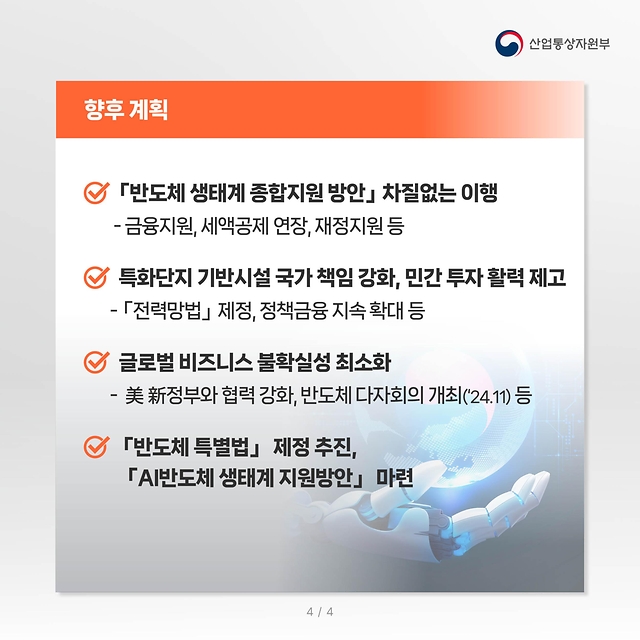 산업통상자원부

향후 계획

「반도체 생태계 종합지원 방안」 차질없는 이행
- 금융지원, 세액공제 연장, 재정지원 등

특화단지 기반시설 국가 책임 강화, 민간 투자 활력 제고
- 「전력망법」 제정, 정책금융 지속 확대 등

글로벌 비즈니스 불확실성 최소화
- 美 新정부와 협력 강화, 반도체 다자회의 개최('24.11) 등

「반도체 특별법」 제정 추진,
「AI반도체 생태계 지원방안」 마련

4 / 4